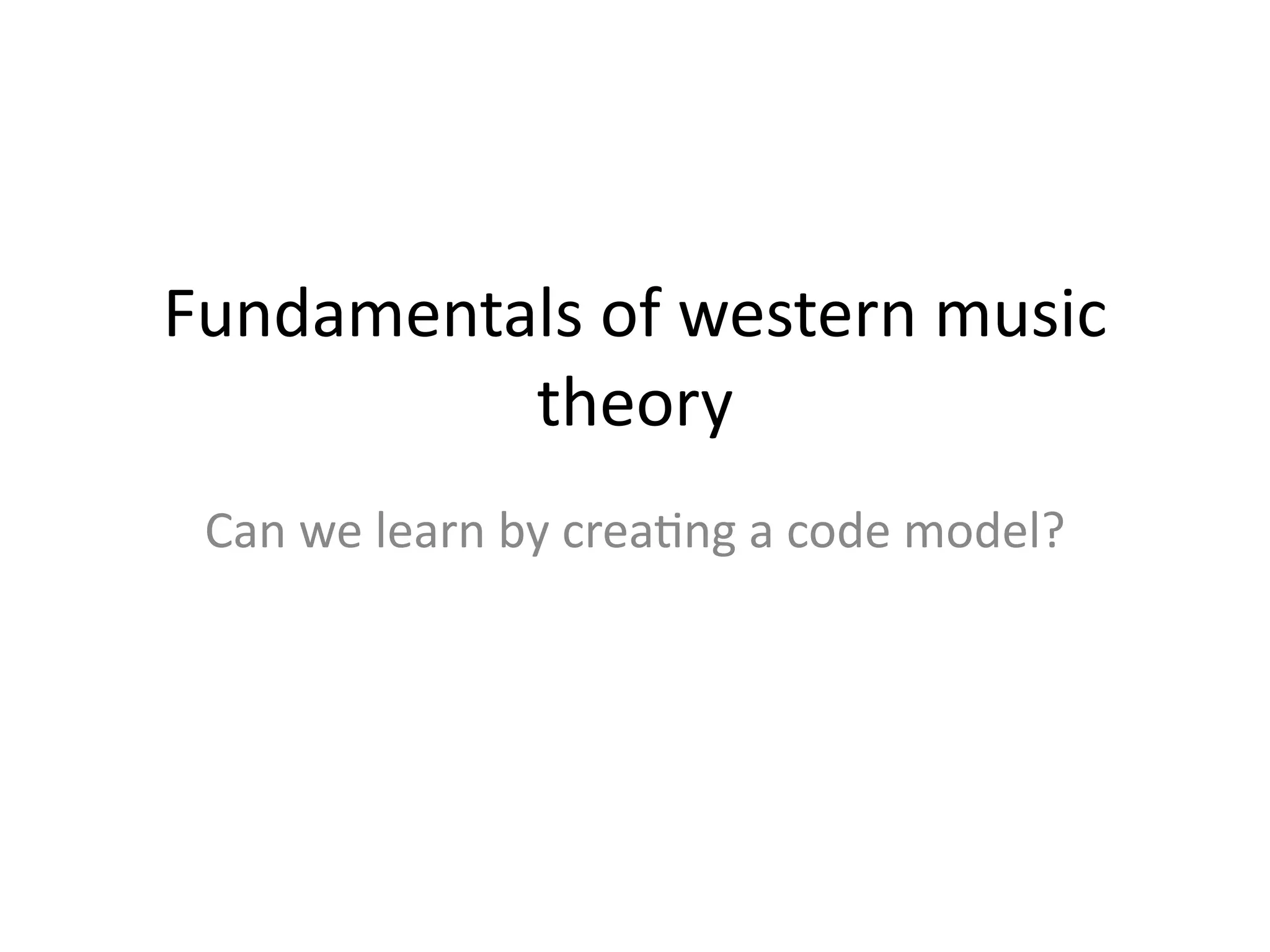 Fundamentals of western music theory

Can we learn by creating a code model?